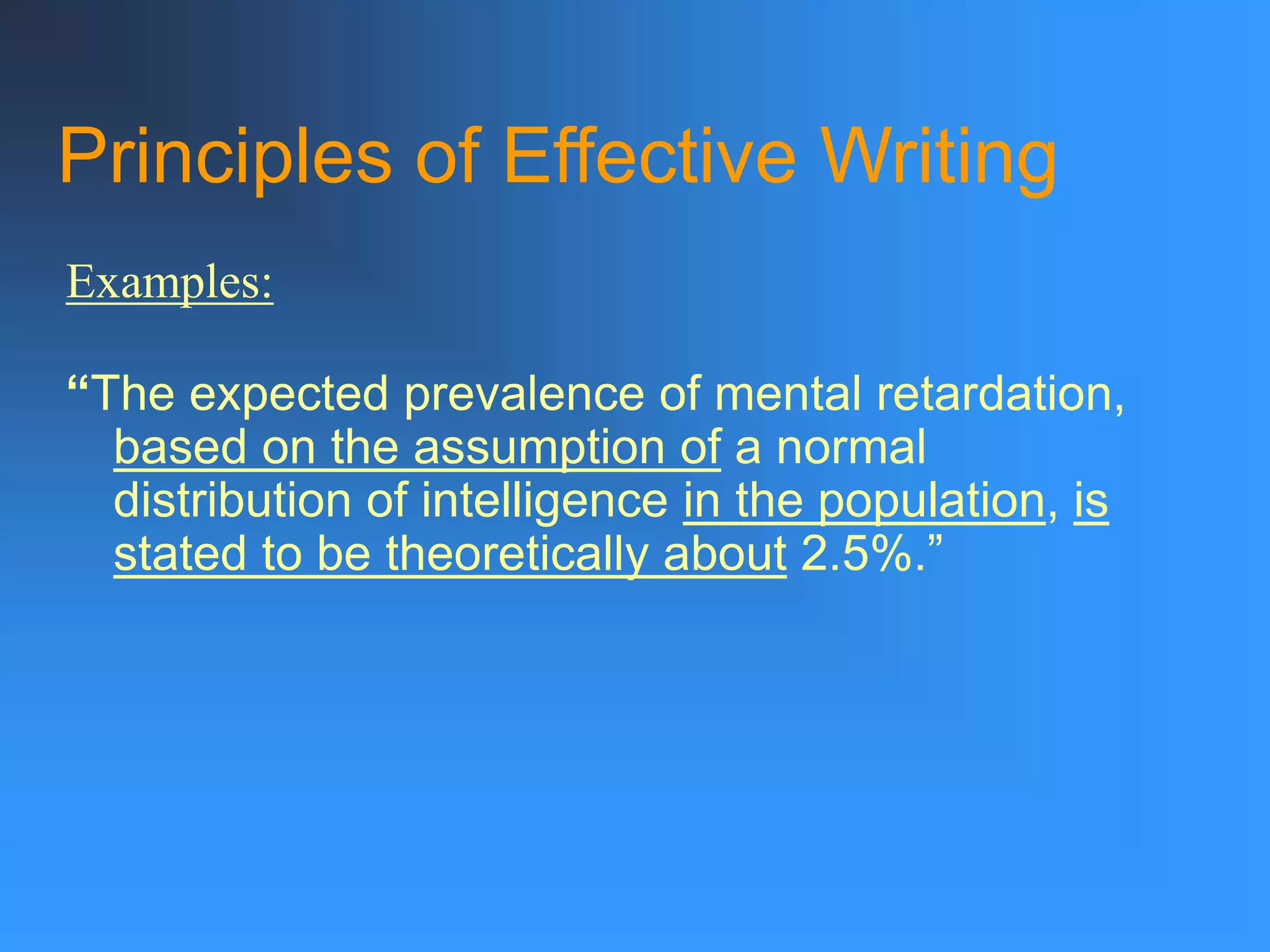 Principles of Effective Writing

Examples:

“The expected prevalence of mental retardation, based on the assumption of a normal distribution of intelligence in the population, is stated to be theoretically about 2.5%.”